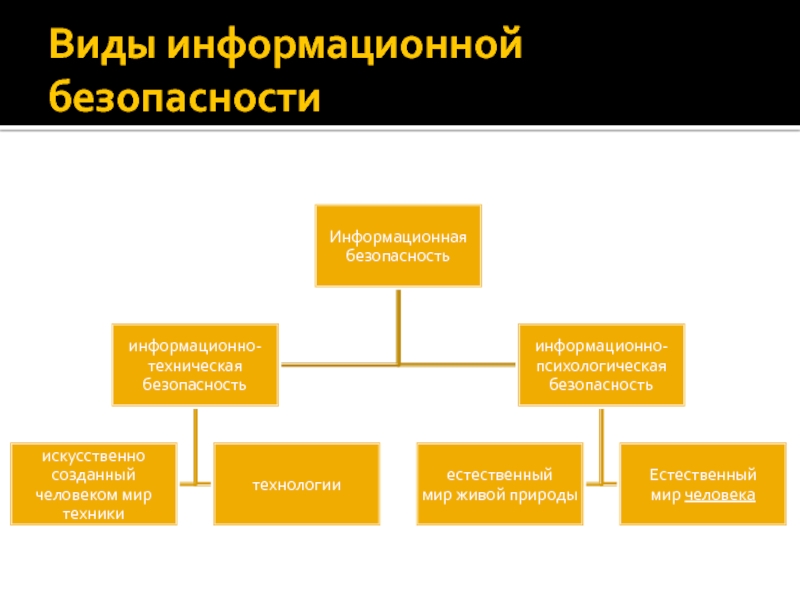 Виды информационной безопасности

Информационная безопасность

информационно-техническая безопасность

информационно-психологическая безопасность

искусственно созданный человеком мир техники

технологии

естественный мир живой природы

Естественный мир человека